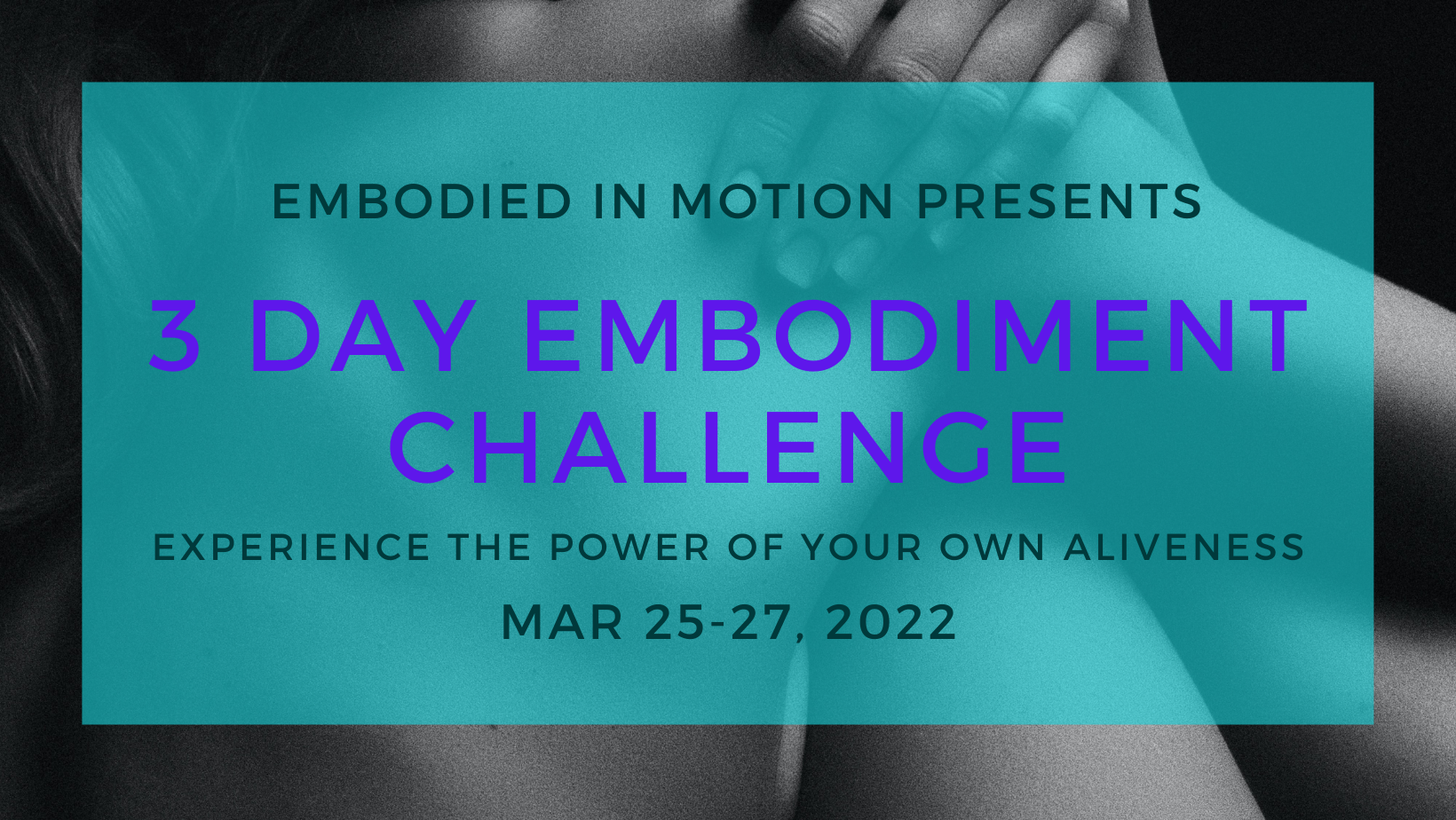 EMBODIED IN MOTION PRESENTS

3 DAY EMBODIMENT CHALLENGE

EXPERIENCE THE POWER OF YOUR OWN ALIVENESS

MAR 25-27, 2022